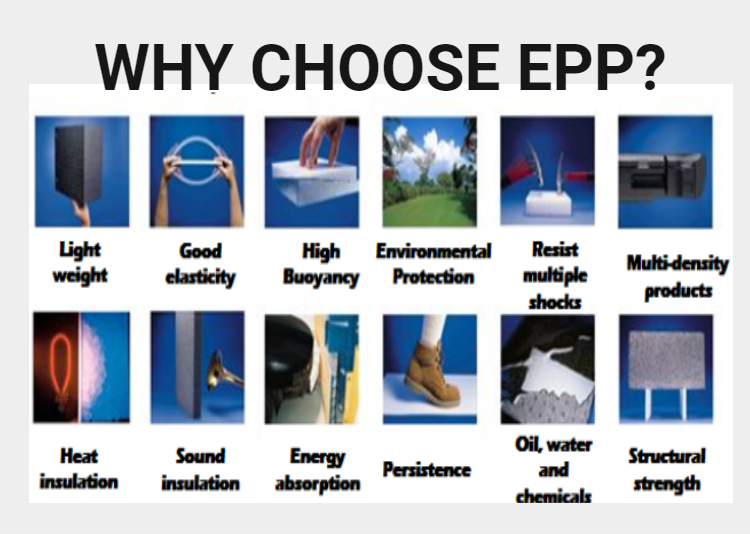 WHY CHOOSE EPP?

Light weight

Good elasticity

High Buoyancy

Environmental Protection

Resist multiple shocks

Multi-density products

Heat insulation

Sound insulation

Energy absorption

Persistence

Oil, water and chemicals

Structural strength